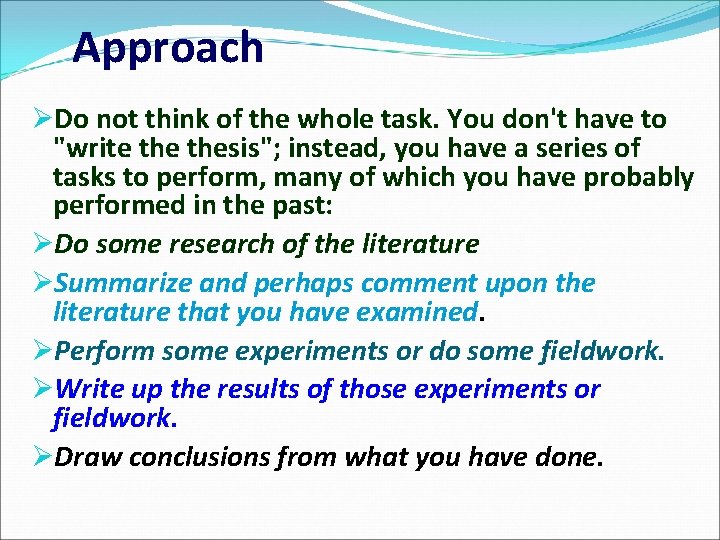 Approach

➢Do not think of the whole task. You don't have to "write the thesis"; instead, you have a series of tasks to perform, many of which you have probably performed in the past:

➢Do some research of the literature

➢Summarize and perhaps comment upon the literature that you have examined.

➢Perform some experiments or do some fieldwork.

➢Write up the results of those experiments or fieldwork.

➢Draw conclusions from what you have done.